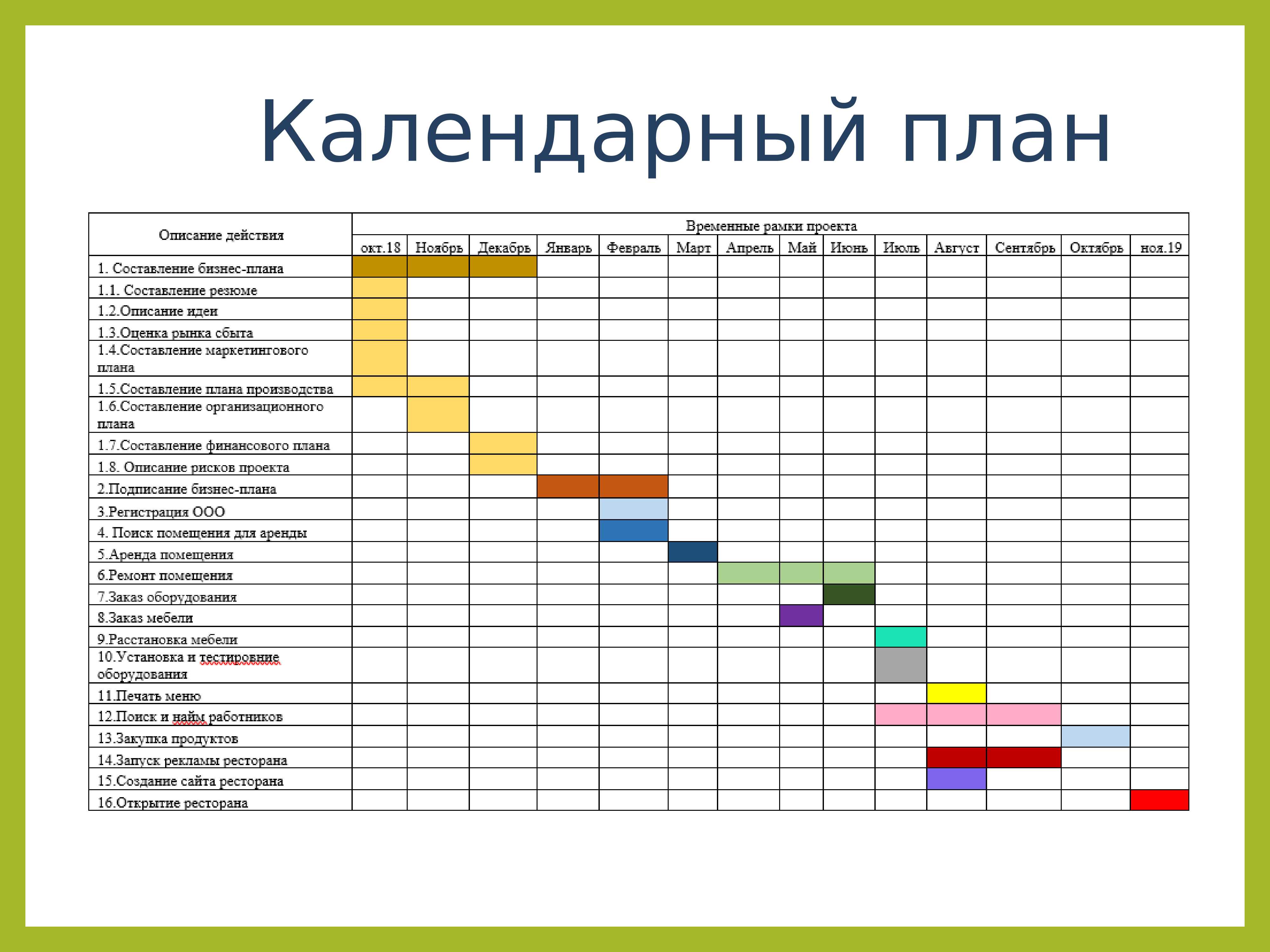 Календарный план

| Описание действия | Временные рамки проекта | | | | | | | | | | | | | |
|---|---|---|---|---|---|---|---|---|---|---|---|---|---|---|
| | окт.18 | Ноябрь | Декабрь | Январь | Февраль | Март | Апрель | Май | Июнь | Июль | Август | Сентябрь | Октябрь | ноя.19 |
| 1. Составление бизнес-плана | | | | | | | | | | | | | | |
| 1.1. Составление резюме | | | | | | | | | | | | | | |
| 1.2.Описание идеи | | | | | | | | | | | | | | |
| 1.3.Оценка рынка сбыта | | | | | | | | | | | | | | |
| 1.4.Составление маркетингового плана | | | | | | | | | | | | | | |
| 1.5.Составление плана производства | | | | | | | | | | | | | | |
| 1.6.Составление организационного плана | | | | | | | | | | | | | | |
| 1.7.Составление финансового плана | | | | | | | | | | | | | | |
| 1.8. Описание рисков проекта | | | | | | | | | | | | | | |
| 2.Подписание бизнес-плана | | | | | | | | | | | | | | |
| 3.Регистрация ООО | | | | | | | | | | | | | | |
| 4. Поиск помещения для аренды | | | | | | | | | | | | | | |
| 5.Аренда помещения | | | | | | | | | | | | | | |
| 6.Ремонт помещения | | | | | | | | | | | | | | |
| 7.Заказ оборудования | | | | | | | | | | | | | | |
| 8.Заказ мебели | | | | | | | | | | | | | | |
| 9.Расстановка мебели | | | | | | | | | | | | | | |
| 10.Установка и тестировние оборудования | | | | | | | | | | | | | | |
| 11.Печать меню | | | | | | | | | | | | | | |
| 12.Поиск и найм работников | | | | | | | | | | | | | | |
| 13.Закупка продуктов | | | | | | | | | | | | | | |
| 14.Запуск рекламы ресторана | | | | | | | | | | | | | | |
| 15.Создание сайта ресторана | | | | | | | | | | | | | | |
| 16.Открытие ресторана | | | | | | | | | | | | | | |